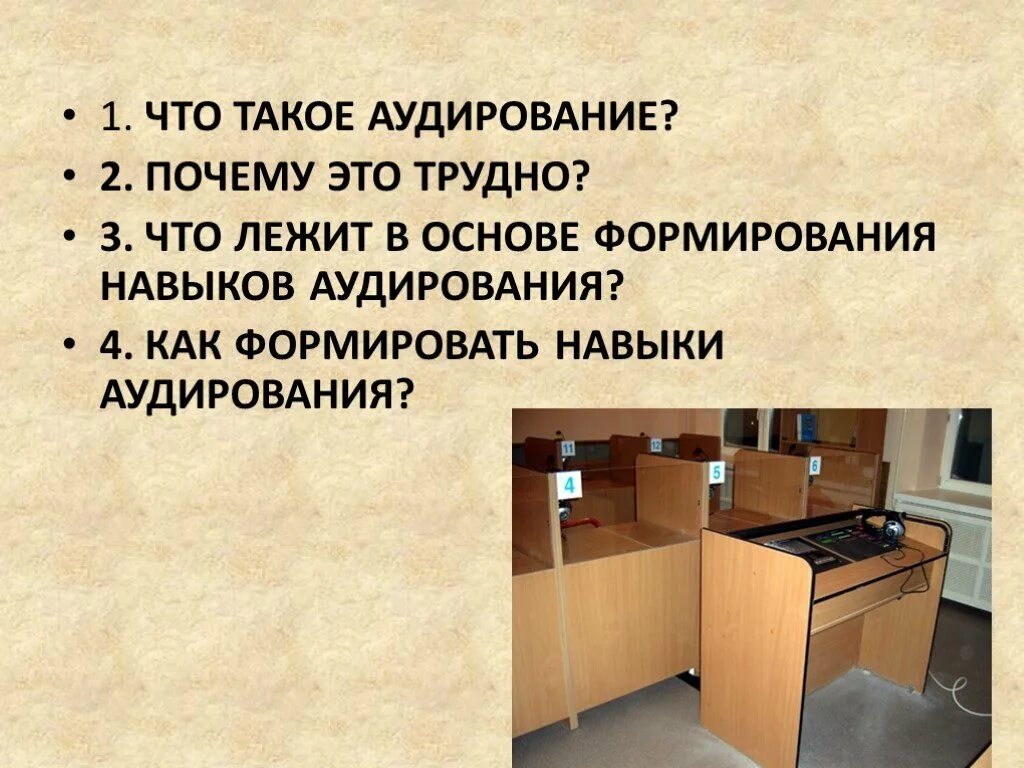 • 1. ЧТО ТАКОЕ АУДИРОВАНИЕ?
• 2. ПОЧЕМУ ЭТО ТРУДНО?
• 3. ЧТО ЛЕЖИТ В ОСНОВЕ ФОРМИРОВАНИЯ НАВЫКОВ АУДИРОВАНИЯ?
• 4. КАК ФОРМИРОВАТЬ НАВЫКИ АУДИРОВАНИЯ?

11
12
4
5
6